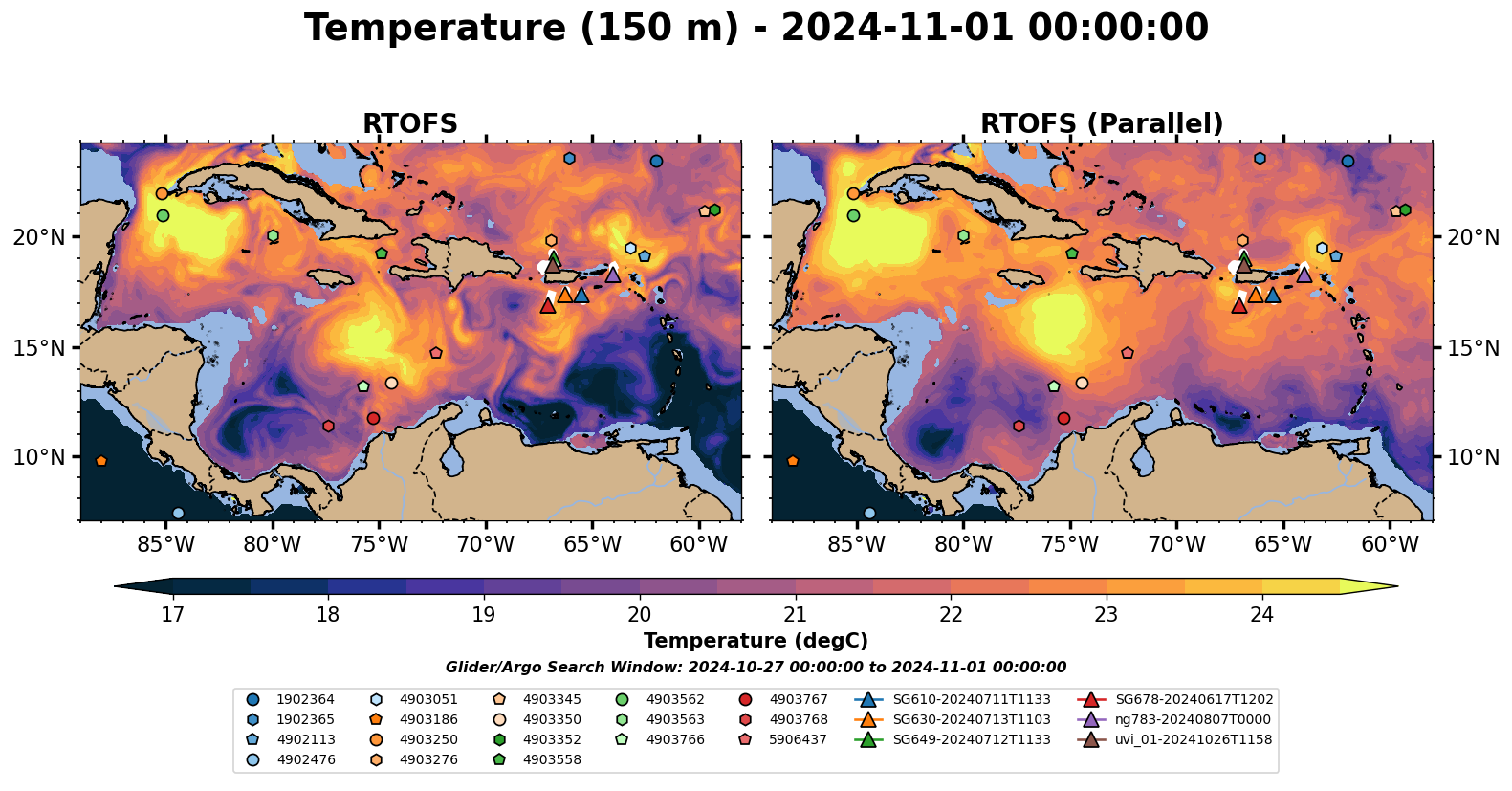 Temperature (150 m) - 2024-11-01 00:00:00

RTOFS

20°N
15°N
10°N
85°W 80°W 75°W 70°W 65°W 60°W

RTOFS (Parallel)

20°N
15°N
10°N
85°W 80°W 75°W 70°W 65°W 60°W

17 18 19 20 21 22 23 24
Temperature (degC)

Glider/Argo Search Window: 2024-10-27 00:00:00 to 2024-11-01 00:00:00

1902364
1902365
4902113
4902476
4903051
4903186
4903250
4903276
4903345
4903350
4903352
4903558
4903562
4903563
4903766
4903767
4903768
5906437
SG610-20240711T1133
SG630-20240713T1103
SG649-20240712T1133
SG678-20240617T1202
ng783-20240807T0000
uvi_01-20241026T1158